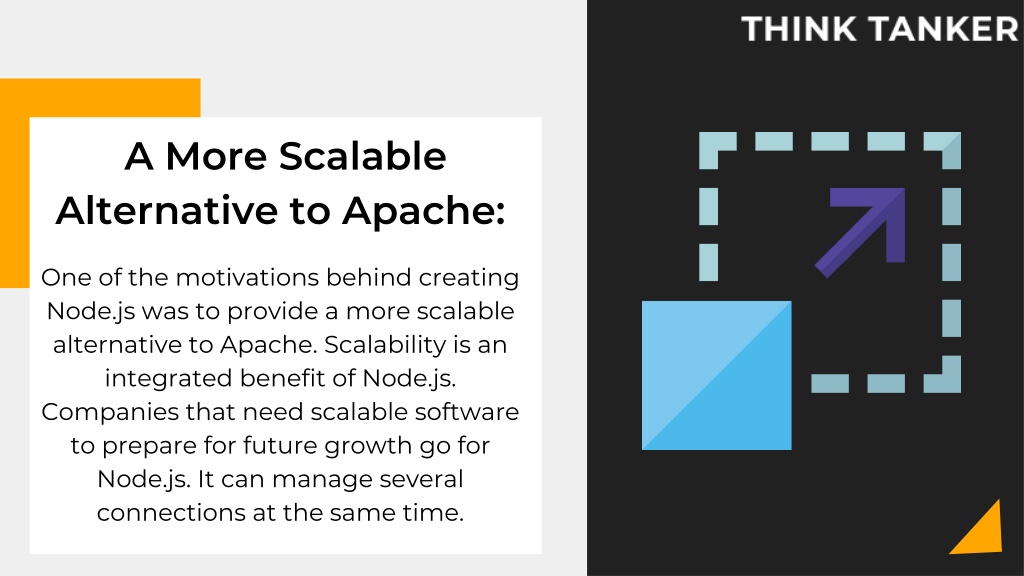 THINK TANKER

A More Scalable Alternative to Apache:

One of the motivations behind creating Node.js was to provide a more scalable alternative to Apache. Scalability is an integrated benefit of Node.js. Companies that need scalable software to prepare for future growth go for Node.js. It can manage several connections at the same time.